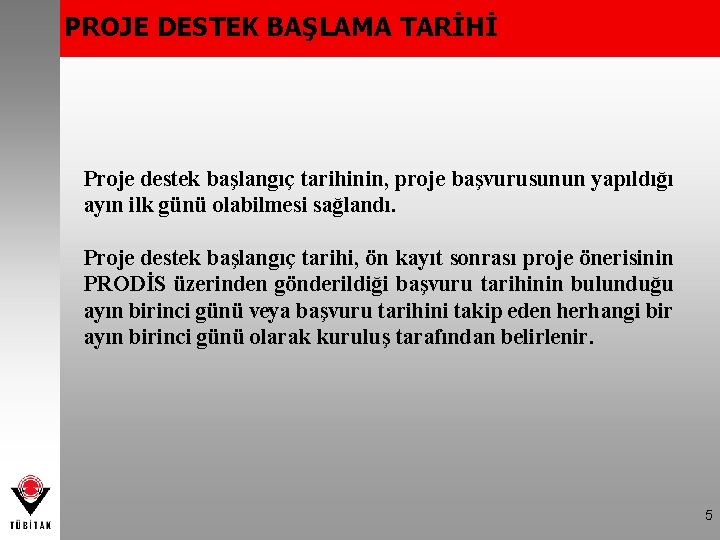 PROJE DESTEK BAŞLAMA TARİHİ

Proje destek başlangıç tarihinin, proje başvurusunun yapıldığı ayın ilk günü olabilmesi sağlandı.

Proje destek başlangıç tarihi, ön kayıt sonrası proje önerisinin PRODİS üzerinden gönderildiği başvuru tarihinin bulunduğu ayın birinci günü veya başvuru tarihini takip eden herhangi bir ayın birinci günü olarak kuruluş tarafından belirlenir.

TÜBİTAK

5